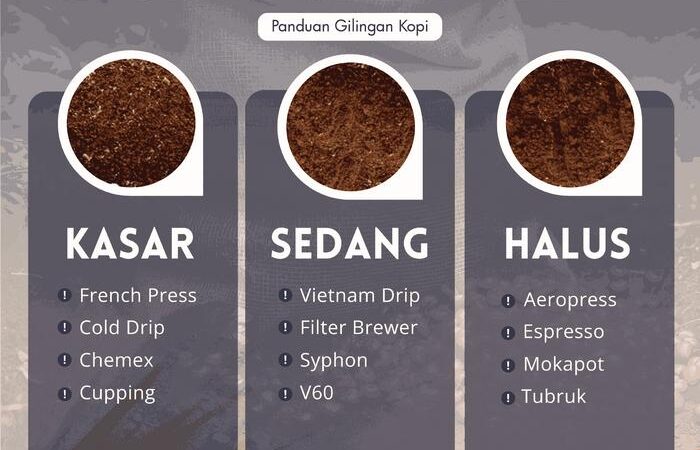 Panduan Gilingan Kopi

KASAR

! French Press
! Cold Drip
! Chemex
! Cupping

SEDANG

! Vietnam Drip
! Filter Brewer
! Syphon
! V60

HALUS

! Aeropress
! Espresso
! Mokapot
! Tubruk